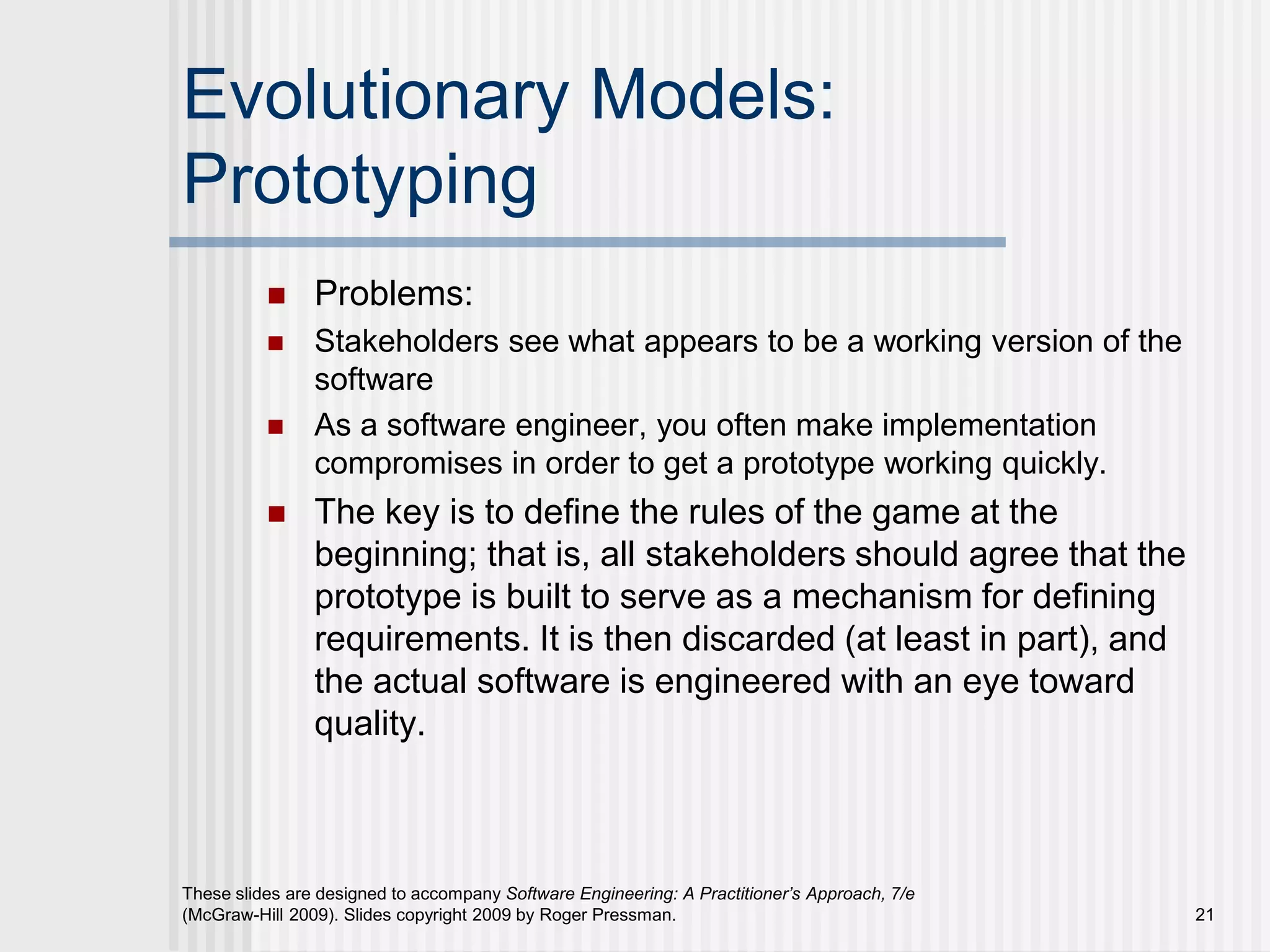 Evolutionary Models: Prototyping

- Problems:
- Stakeholders see what appears to be a working version of the software
- As a software engineer, you often make implementation compromises in order to get a prototype working quickly.
- The key is to define the rules of the game at the beginning; that is, all stakeholders should agree that the prototype is built to serve as a mechanism for defining requirements. It is then discarded (at least in part), and the actual software is engineered with an eye toward quality.

These slides are designed to accompany Software Engineering: A Practitioner's Approach, 7/e (McGraw-Hill 2009). Slides copyright 2009 by Roger Pressman.

21